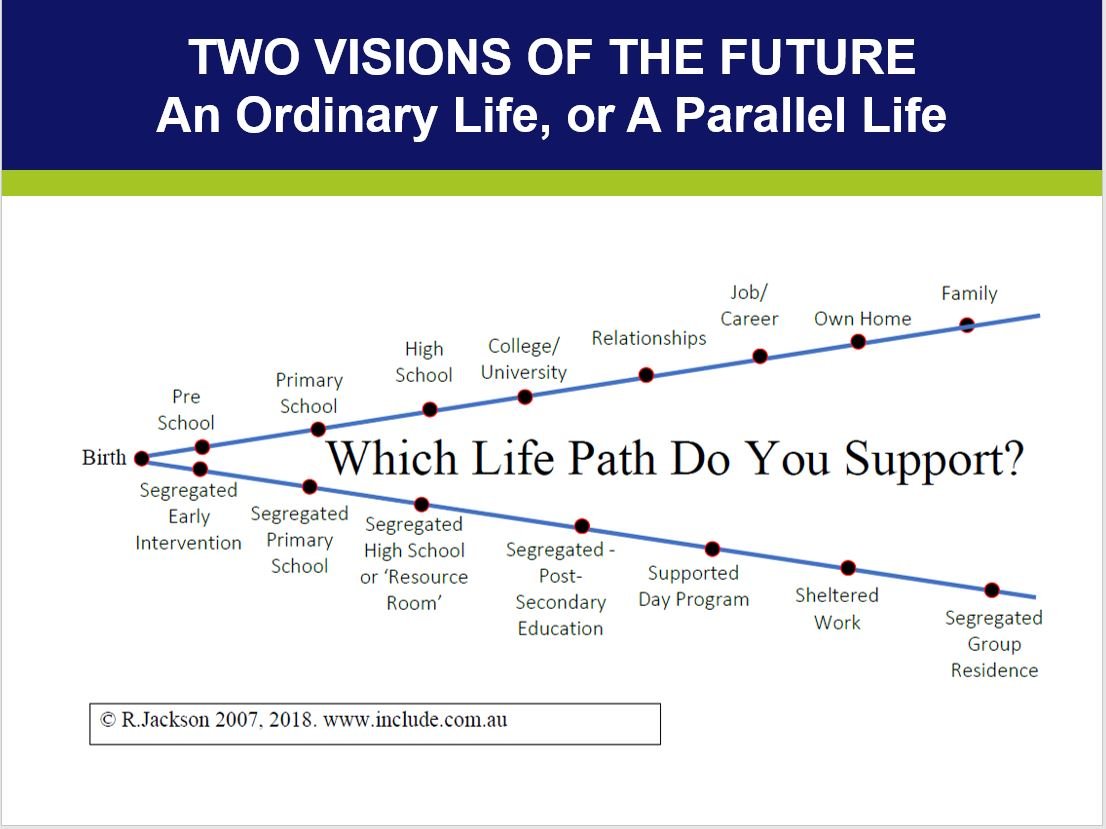 TWO VISIONS OF THE FUTURE
An Ordinary Life, or A Parallel Life

Birth

Pre School

Primary School

High School

College/ University

Relationships

Job/ Career

Own Home

Family

Which Life Path Do You Support?

Segregated Early Intervention

Segregated Primary School

Segregated High School or 'Resource Room'

Segregated - Post-Secondary Education

Supported Day Program

Sheltered Work

Segregated Group Residence

© R.Jackson 2007, 2018. www.include.com.au